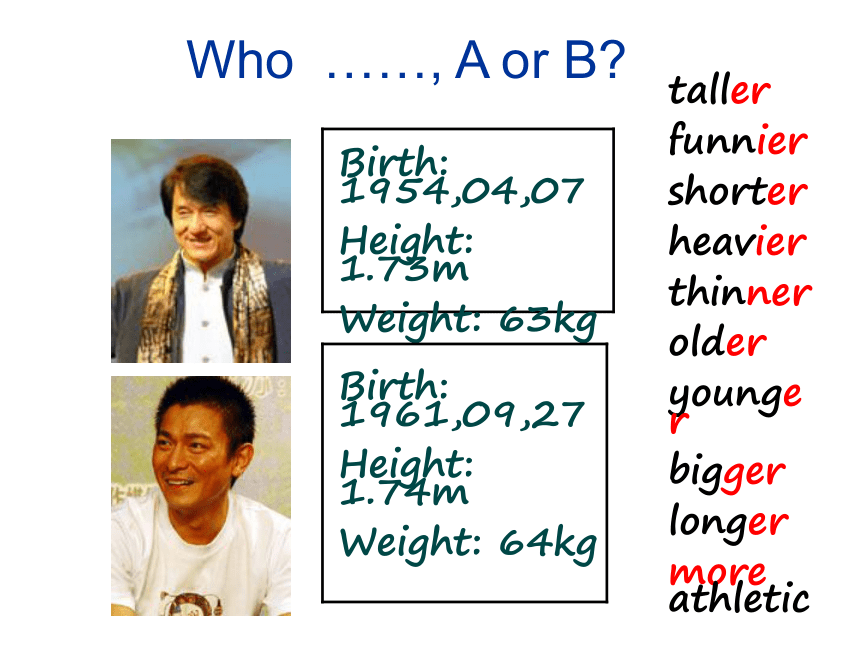 Who ……, A or B?

Birth: 1954,04,07

Height: 1.73m

Weight: 63kg

Birth: 1961,09,27

Height: 1.74m

Weight: 64kg

taller
funnier
shorter
heavier
thinner
older
younger
bigger
longer
more athletic